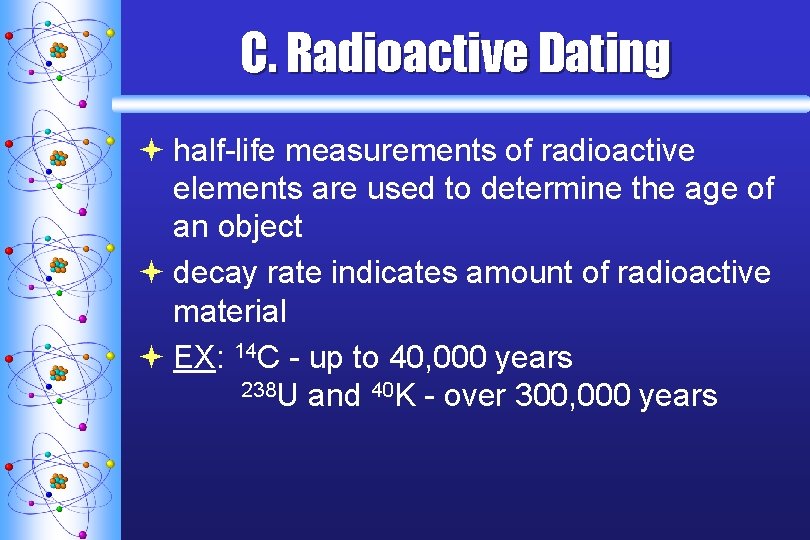 C. Radioactive Dating

half-life measurements of radioactive elements are used to determine the age of an object

decay rate indicates amount of radioactive material

EX: $^{14}C$ - up to 40,000 years
$^{238}U$ and $^{40}K$ - over 300,000 years